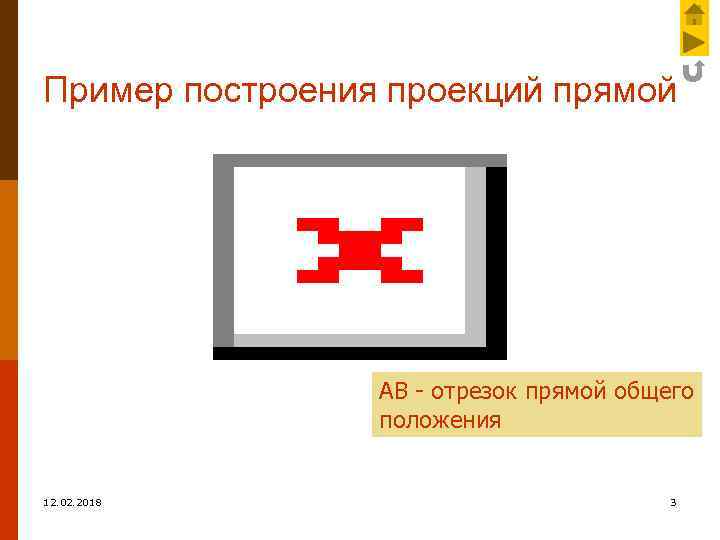 Пример построения проекций прямой

АВ - отрезок прямой общего положения

12.02.2018

3